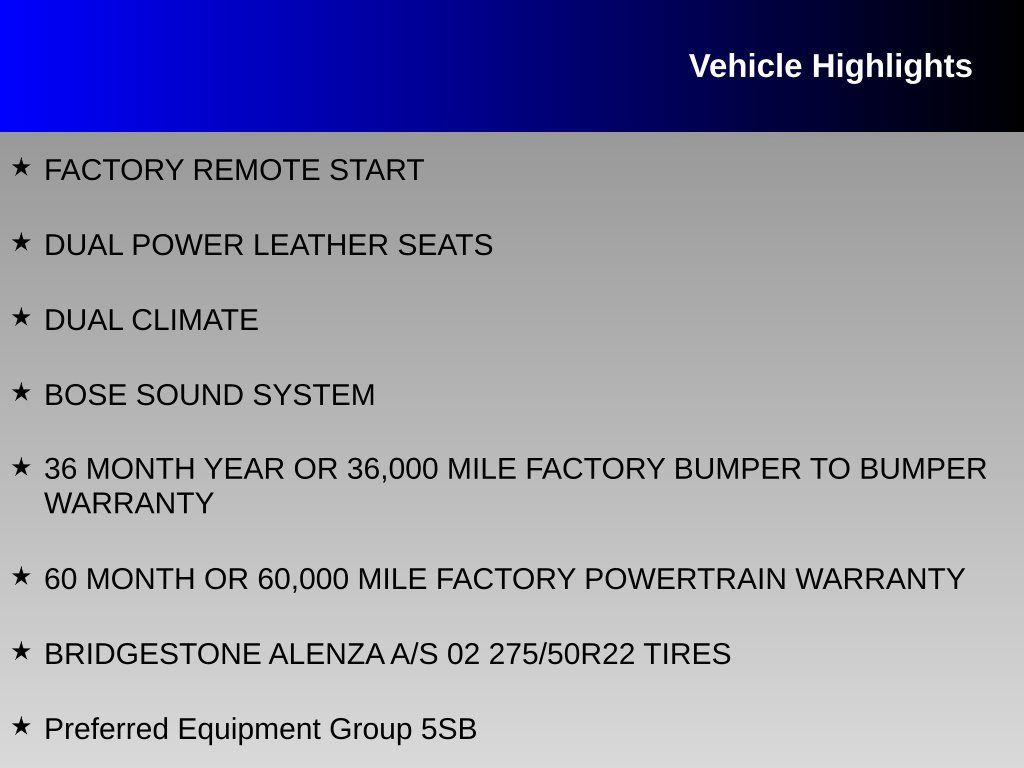 Vehicle Highlights

★ FACTORY REMOTE START

★ DUAL POWER LEATHER SEATS

★ DUAL CLIMATE

★ BOSE SOUND SYSTEM

★ 36 MONTH YEAR OR 36,000 MILE FACTORY BUMPER TO BUMPER WARRANTY

★ 60 MONTH OR 60,000 MILE FACTORY POWERTRAIN WARRANTY

★ BRIDGESTONE ALENZA A/S 02 275/50R22 TIRES

★ Preferred Equipment Group 5SB